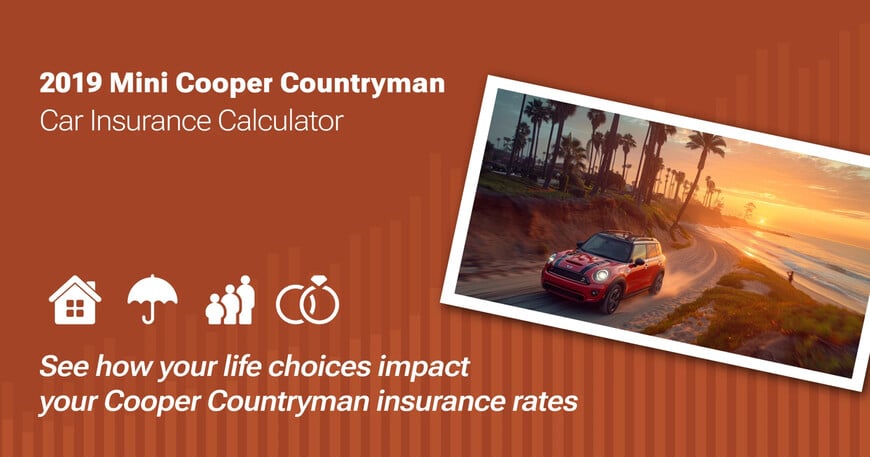 2019 Mini Cooper Countryman
Car Insurance Calculator

See how your life choices impact your Cooper Countryman insurance rates